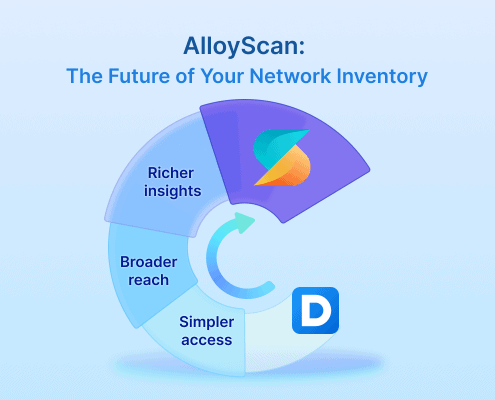 AlloyScan:
The Future of Your Network Inventory

Richer insights

Broader reach

Simpler access

D